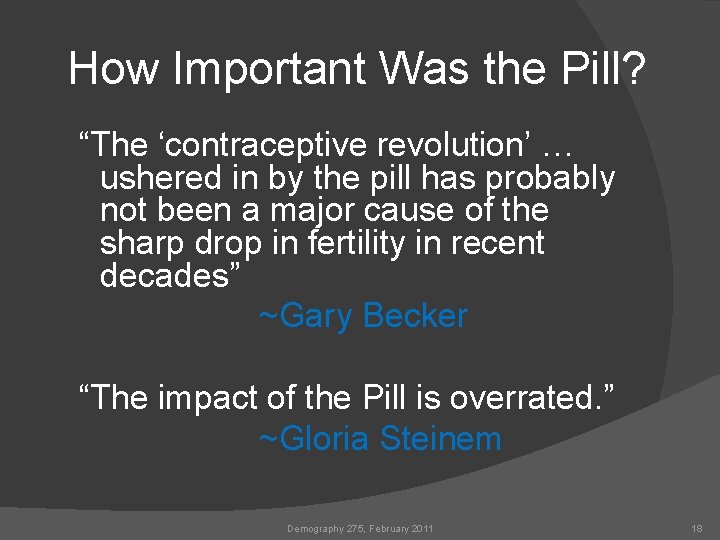 How Important Was the Pill?

“The ‘contraceptive revolution’ … ushered in by the pill has probably not been a major cause of the sharp drop in fertility in recent decades”

~Gary Becker

“The impact of the Pill is overrated.”

~Gloria Steinem

Demography 275, February 2011

18